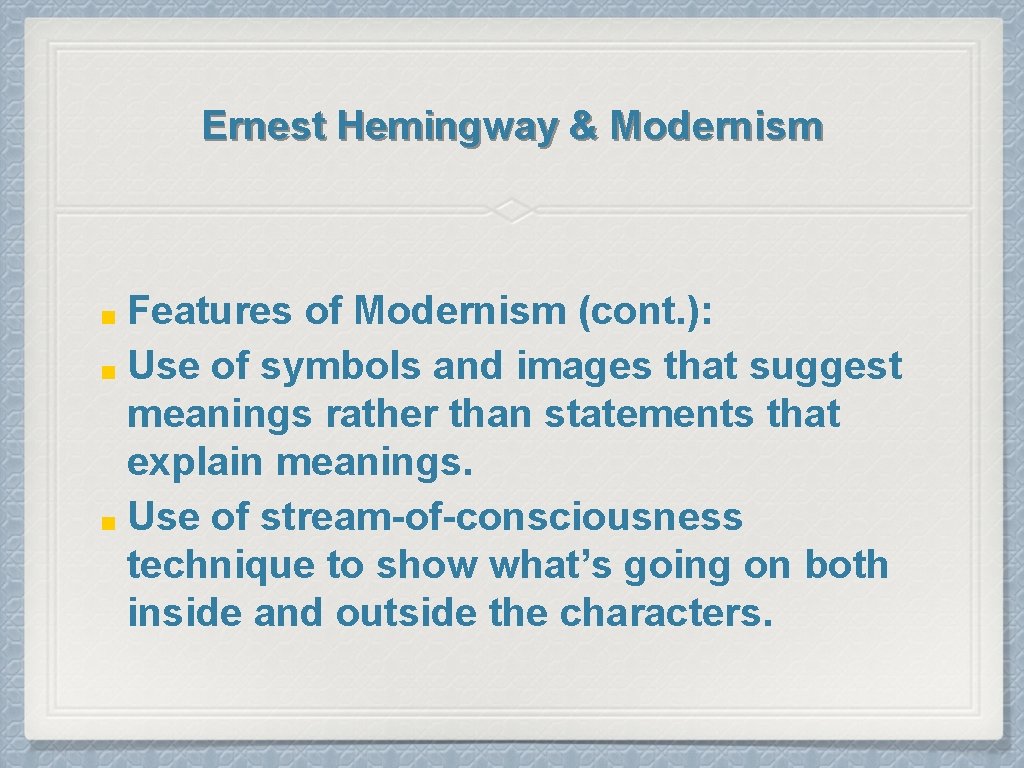 Ernest Hemingway & Modernism

• Features of Modernism (cont.):
• Use of symbols and images that suggest meanings rather than statements that explain meanings.
• Use of stream-of-consciousness technique to show what's going on both inside and outside the characters.